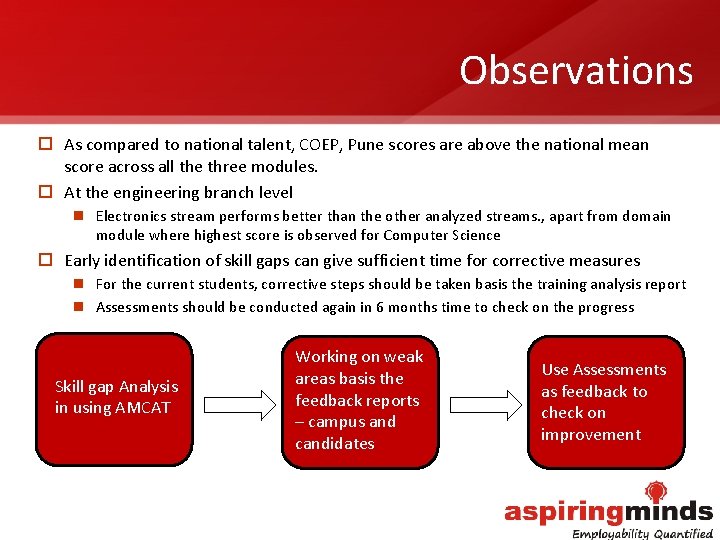 Observations

As compared to national talent, COEP, Pune scores are above the national mean score across all the three modules.

At the engineering branch level

Electronics stream performs better than the other analyzed streams., apart from domain module where highest score is observed for Computer Science

Early identification of skill gaps can give sufficient time for corrective measures

For the current students, corrective steps should be taken basis the training analysis report

Assessments should be conducted again in 6 months time to check on the progress

Skill gap Analysis in using AMCAT

Working on weak areas basis the feedback reports – campus and candidates

Use Assessments as feedback to check on improvement

aspiringminds
Employability Quantified